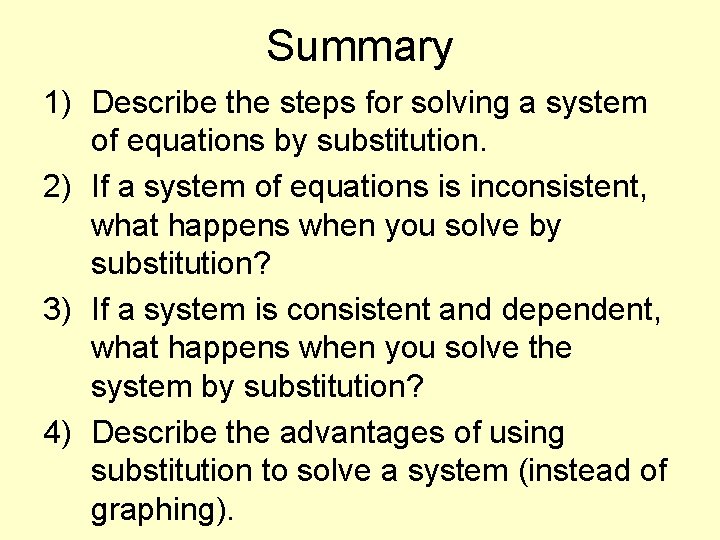 Summary

1) Describe the steps for solving a system of equations by substitution.

2) If a system of equations is inconsistent, what happens when you solve by substitution?

3) If a system is consistent and dependent, what happens when you solve the system by substitution?

4) Describe the advantages of using substitution to solve a system (instead of graphing).